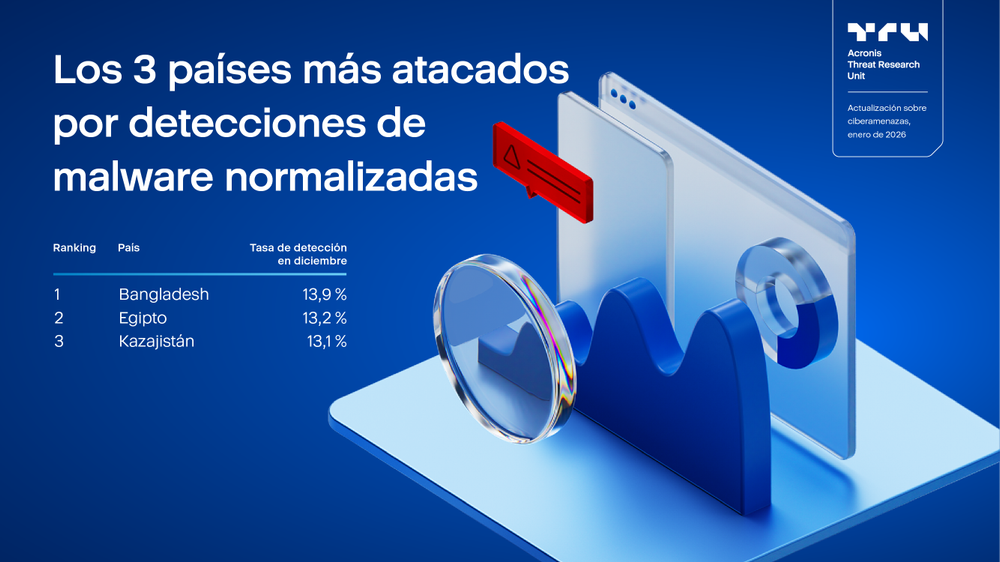 Los 3 países más atacados por detecciones de malware normalizadas

| Ranking | País | Tasa de detección en diciembre |
|---|---|---|
| 1 | Bangladesh | 13,9 % |
| 2 | Egipto | 13,2 % |
| 3 | Kazajistán | 13,1 % |

TRU
Acronis Threat Research Unit

Actualización sobre ciberamenazas, enero de 2026